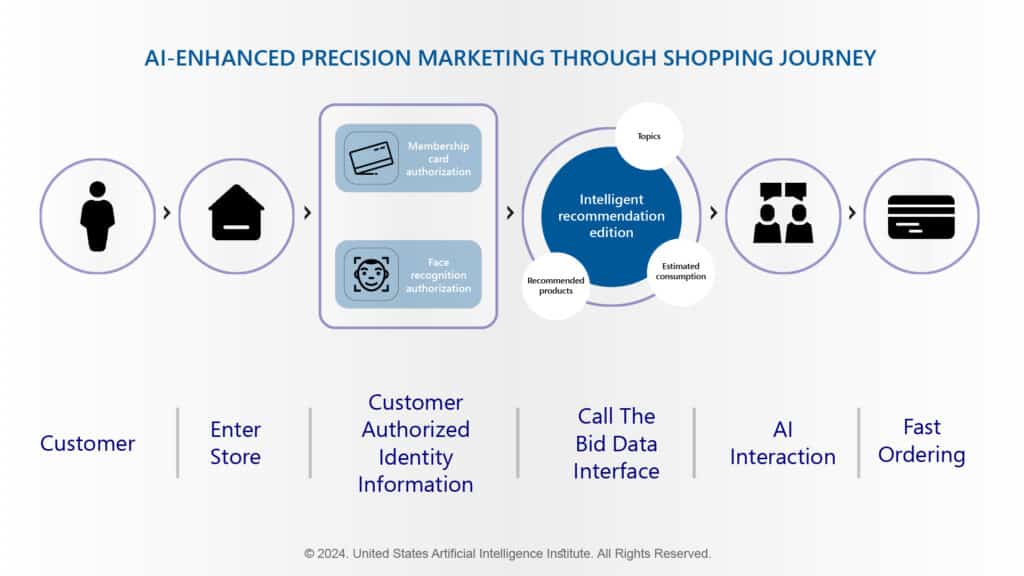 AI-ENHANCED PRECISION MARKETING THROUGH SHOPPING JOURNEY

Membership card authorization

Face recognition authorization

Topics

Intelligent recommendation edition

Recommended products

Estimated consumption

Customer

Enter Store

Customer Authorized Identity Information

Call The Bid Data Interface

AI Interaction

Fast Ordering

© 2024. United States Artificial Intelligence Institute. All Rights Reserved.